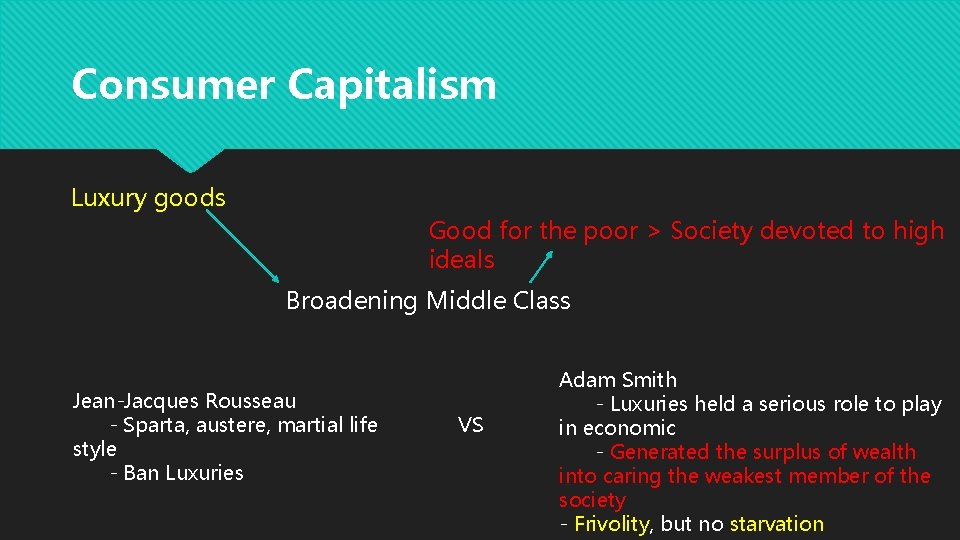 Consumer Capitalism

Luxury goods

Good for the poor > Society devoted to high ideals

Broadening Middle Class

Jean-Jacques Rousseau
- Sparta, austere, martial life style
- Ban Luxuries

VS

Adam Smith
- Luxuries held a serious role to play in economic
- Generated the surplus of wealth into caring the weakest member of the society
- Frivolity, but no starvation